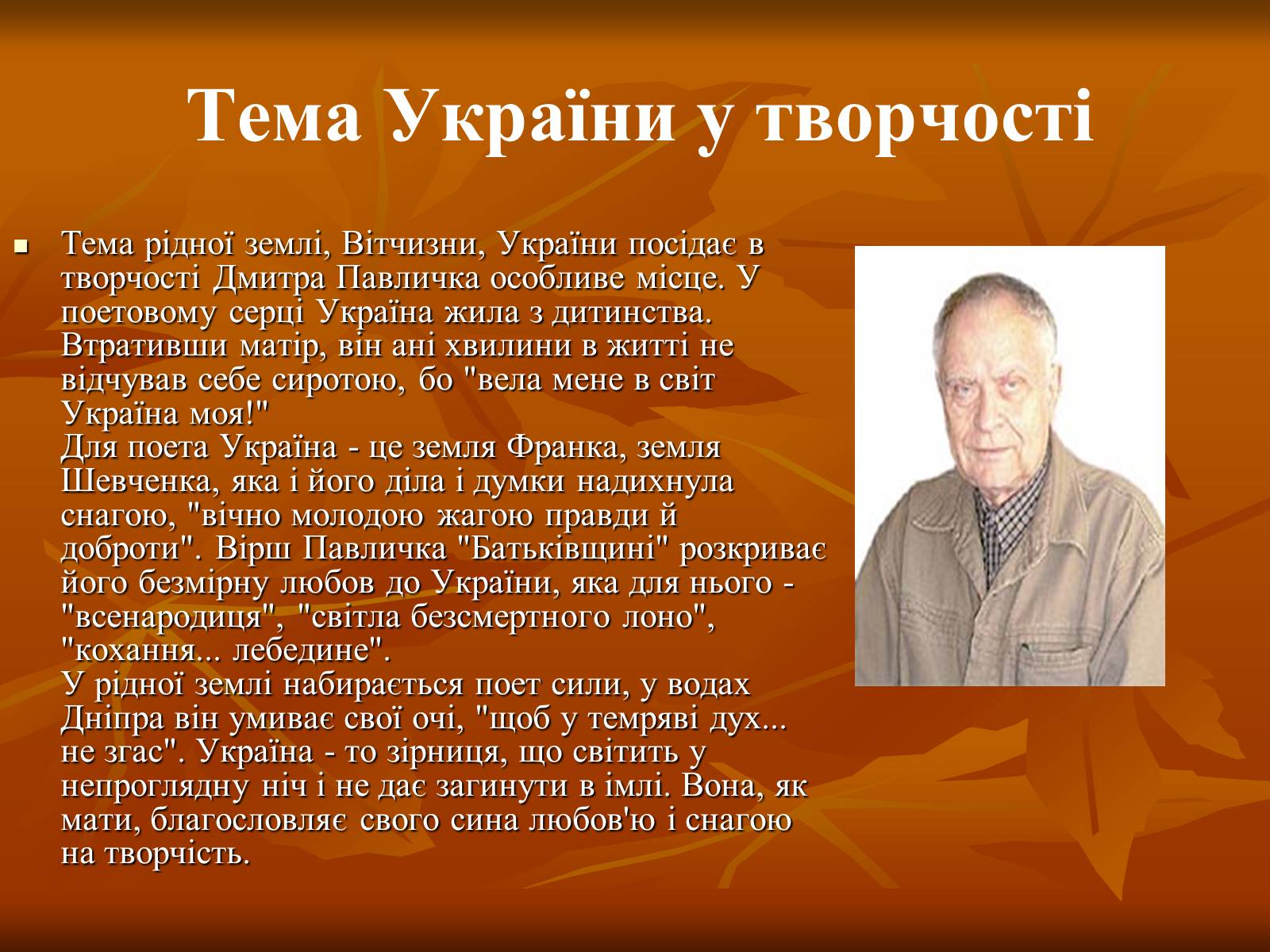 Тема України у творчості

Тема рідної землі, Вітчизни, України посідає в творчості Дмитра Павличка особливе місце. У поетовому серці Україна жила з дитинства. Втративши матір, він ані хвилини в житті не відчував себе сиротою, бо "вела мене в світ Україна моя!"
Для поета Україна - це земля Франка, земля Шевченка, яка і його діла і думки надихнула снагою, "вічно молодою жагою правди й доброти". Вірш Павличка "Батьківщині" розкриває його безмірну любов до України, яка для нього - "всенародиця", "світла безсмертного лоно", "кохання... лебедине".
У рідної землі набирається поет сили, у водах Дніпра він умиває свої очі, "щоб у темряві дух... не згас". Україна - то зірниця, що світить у непроглядну ніч і не дає загинути в імлі. Вона, як мати, благословляє свого сина любов'ю і снагою на творчість.